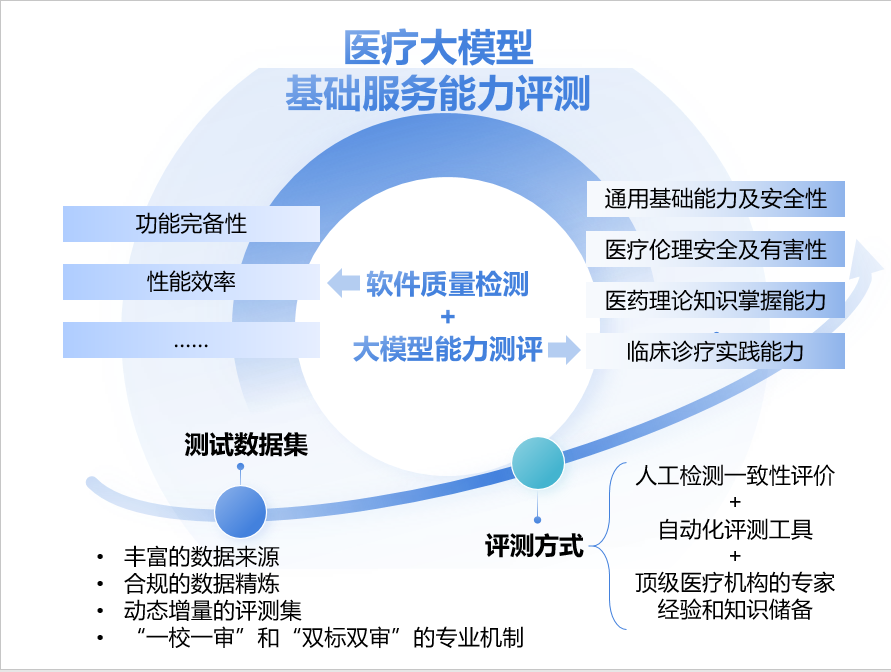 医疗大模型
基础服务能力评测

功能完备性

性能效率

……

软件质量检测
+
大模型能力测评

通用基础能力及安全性

医疗伦理安全及有害性

医药理论知识掌握能力

临床诊疗实践能力

测试数据集

• 丰富的数据来源
• 合规的数据精炼
• 动态增量的评测集
• “一校一审”和“双标双审”的专业机制

评测方式

人工检测一致性评价
+
自动化评测工具
+
顶级医疗机构的专家经验和知识储备